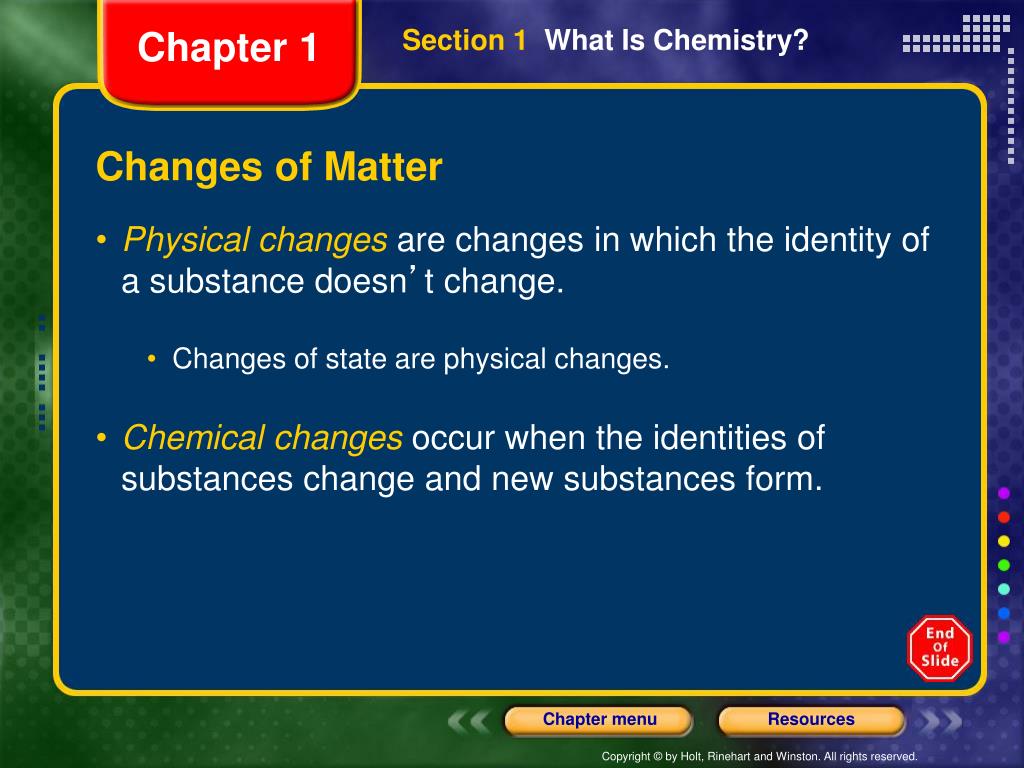 Chapter 1

Section 1 What Is Chemistry?

Changes of Matter

• Physical changes are changes in which the identity of a substance doesn’t change.

• Changes of state are physical changes.

• Chemical changes occur when the identities of substances change and new substances form.

End Of Slide

Chapter menu

Resources

Copyright © by Holt, Rinehart and Winston. All rights reserved.